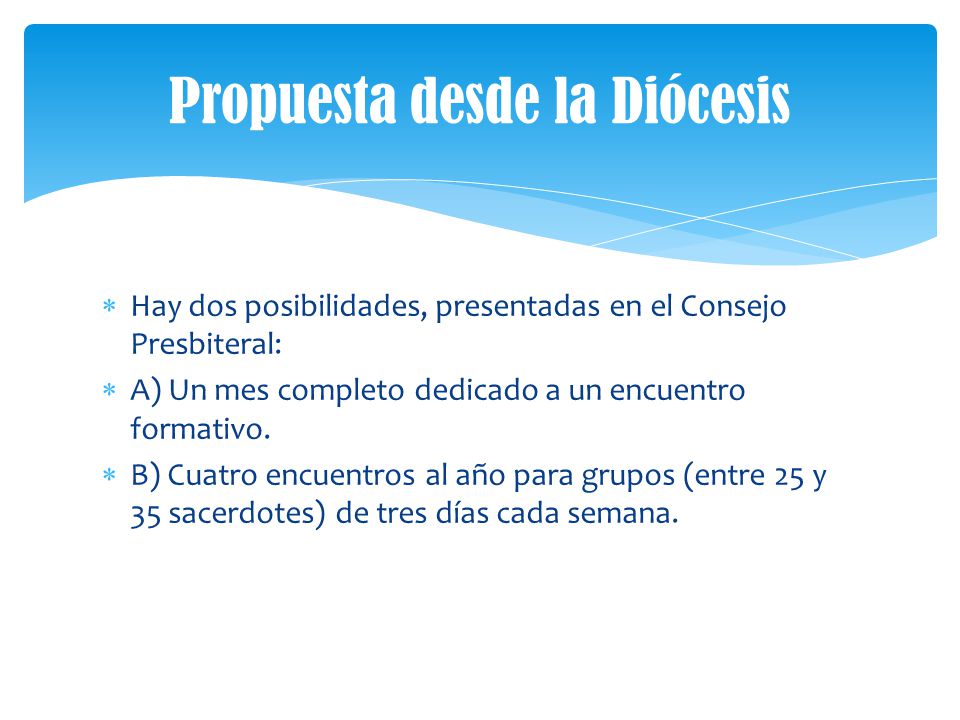 Propuesta desde la Diócesis

* Hay dos posibilidades, presentadas en el Consejo Presbiteral:
* A) Un mes completo dedicado a un encuentro formativo.
* B) Cuatro encuentros al año para grupos (entre 25 y 35 sacerdotes) de tres días cada semana.